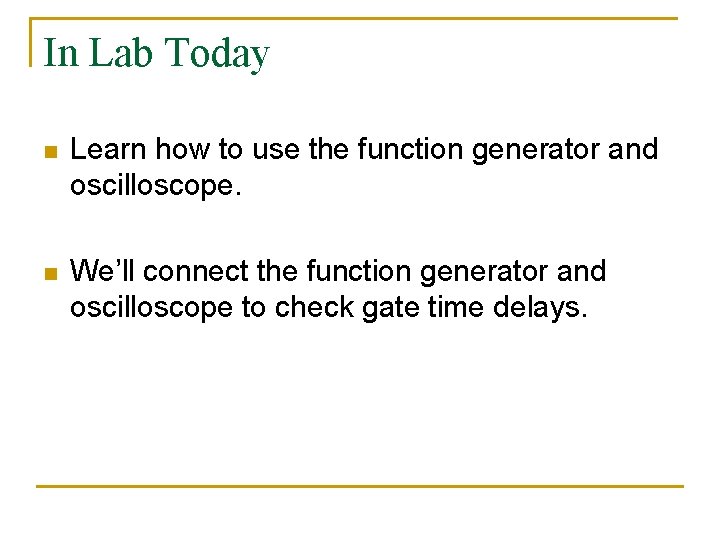 In Lab Today

Learn how to use the function generator and oscilloscope.

We’ll connect the function generator and oscilloscope to check gate time delays.